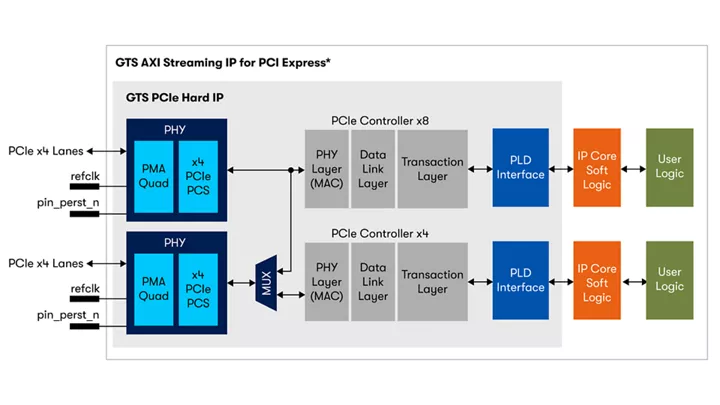 GTS AXI Streaming IP for PCI Express*

GTS PCIe Hard IP

PCIe x4 Lanes
refclk
pin_perst_n

PHY
PMA Quad
x4 PCIe PCS

PCIe Controller x8
PHY Layer (MAC)
Data Link Layer
Transaction Layer

PLD Interface
IP Core Soft Logic
User Logic

PCIe x4 Lanes
refclk
pin_perst_n

PHY
PMA Quad
x4 PCIe PCS

MUX

PCIe Controller x4
PHY Layer (MAC)
Data Link Layer
Transaction Layer

PLD Interface
IP Core Soft Logic
User Logic